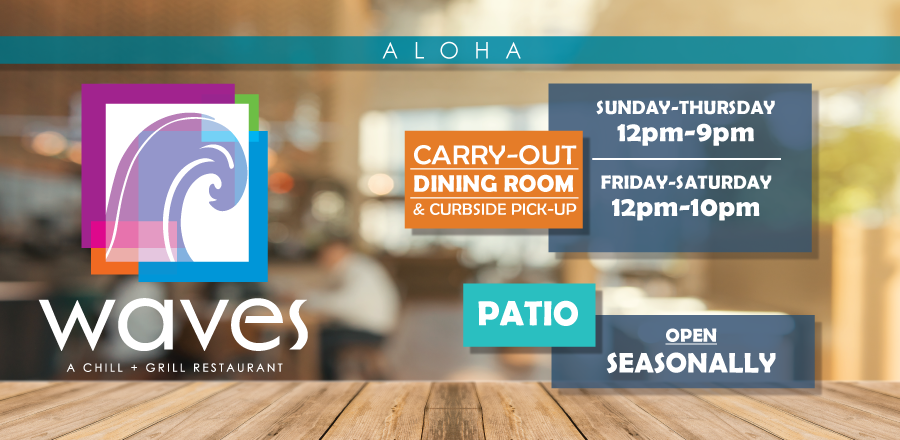 ALOHA

waves
A CHILL + GRILL RESTAURANT

CARRY-OUT
DINING ROOM
& CURBSIDE PICK-UP

SUNDAY-THURSDAY
12pm-9pm

FRIDAY-SATURDAY
12pm-10pm

PATIO

OPEN
SEASONALLY